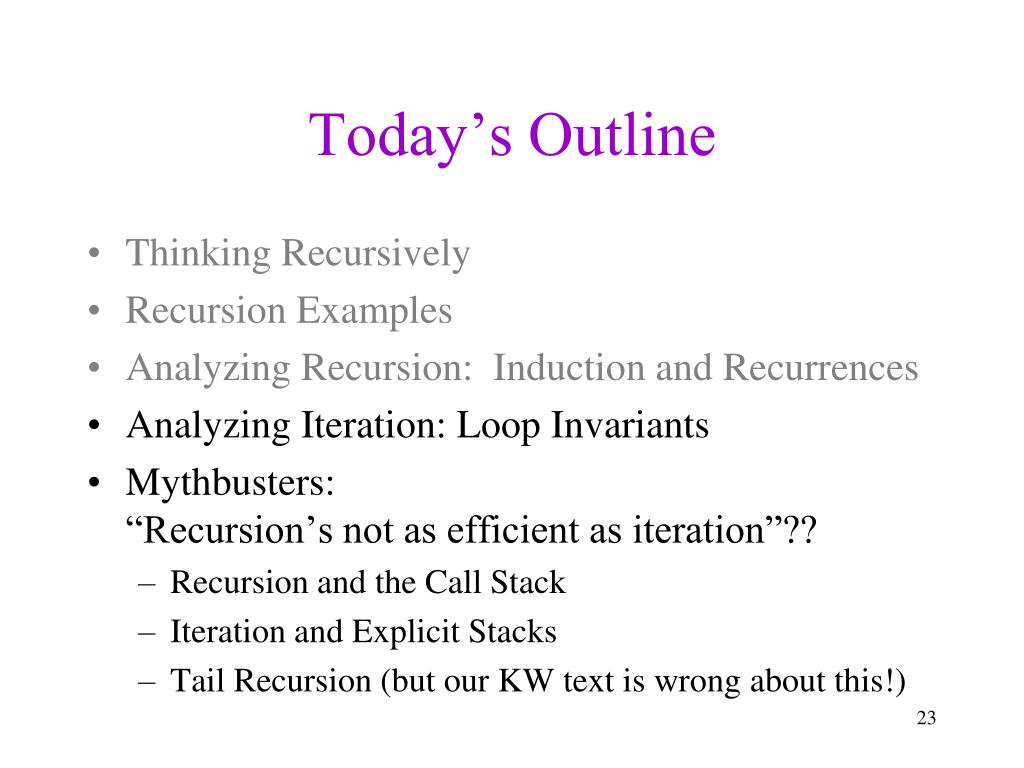 Today’s Outline

• Thinking Recursively
• Recursion Examples
• Analyzing Recursion: Induction and Recurrences
• Analyzing Iteration: Loop Invariants
• Mythbusters:
“Recursion’s not as efficient as iteration”??
– Recursion and the Call Stack
– Iteration and Explicit Stacks
– Tail Recursion (but our KW text is wrong about this!)

23